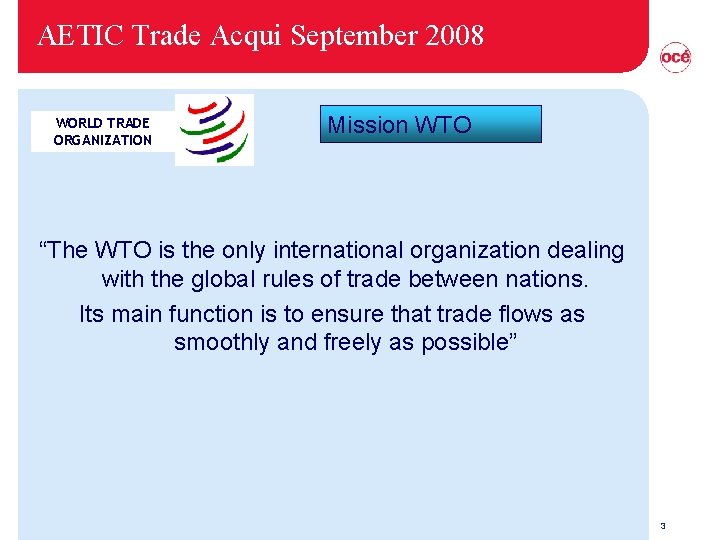 AETIC Trade Acqui September 2008

océ

WORLD TRADE ORGANIZATION

Mission WTO

“The WTO is the only international organization dealing with the global rules of trade between nations.

Its main function is to ensure that trade flows as smoothly and freely as possible”

3